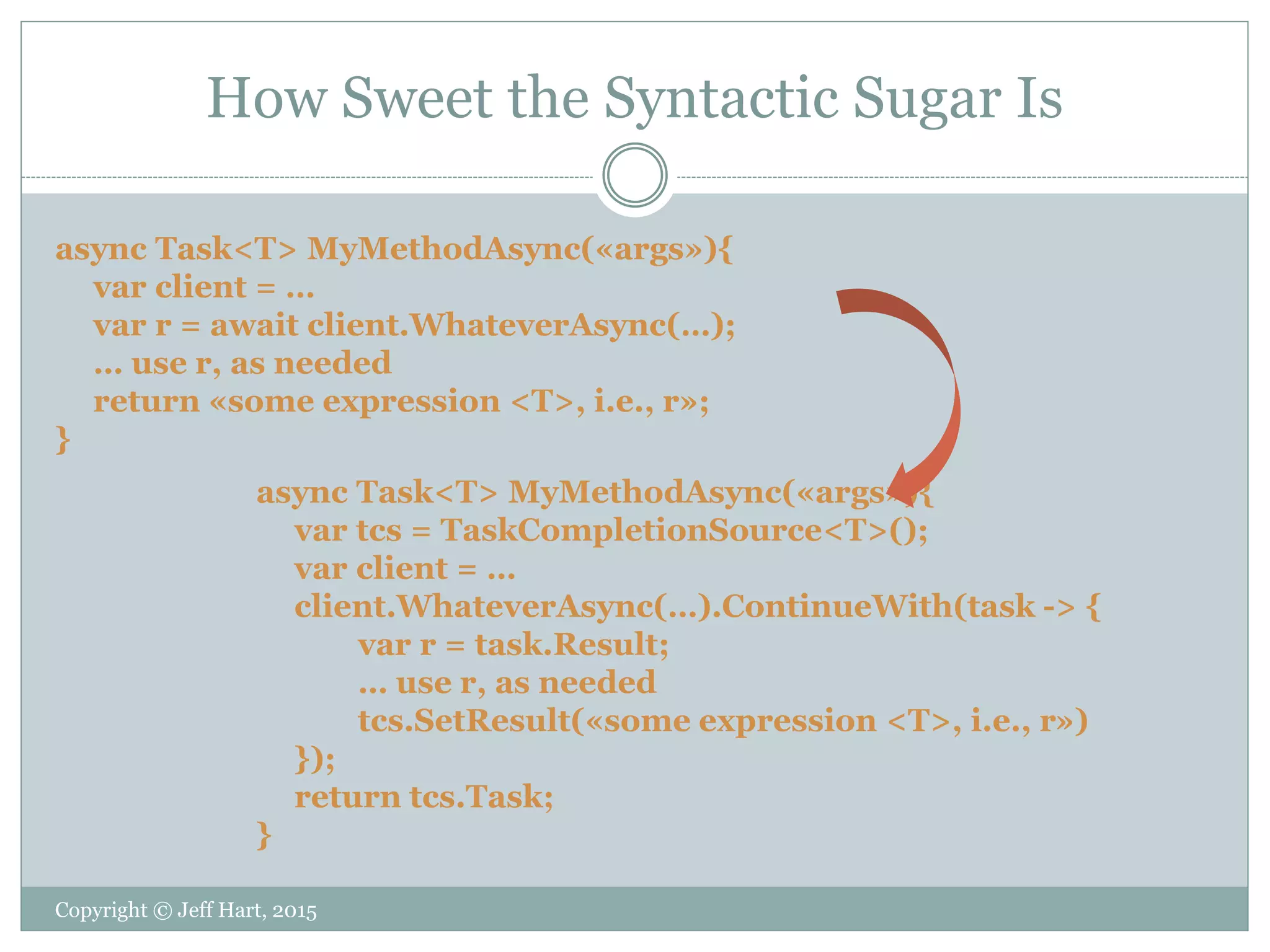 How Sweet the Syntactic Sugar Is

async Task<T> MyMethodAsync(«args»){
var client = ...
var r = await client.WhateverAsync(...);
... use r, as needed
return «some expression <T>, i.e., r»;
}

async Task<T> MyMethodAsync(«args»){
var tcs = TaskCompletionSource<T>();
var client = ...
client.WhateverAsync(...).ContinueWith(task -> {
var r = task.Result;
... use r, as needed
tcs.SetResult(«some expression <T>, i.e., r»)
});
return tcs.Task;
}

Copyright © Jeff Hart, 2015